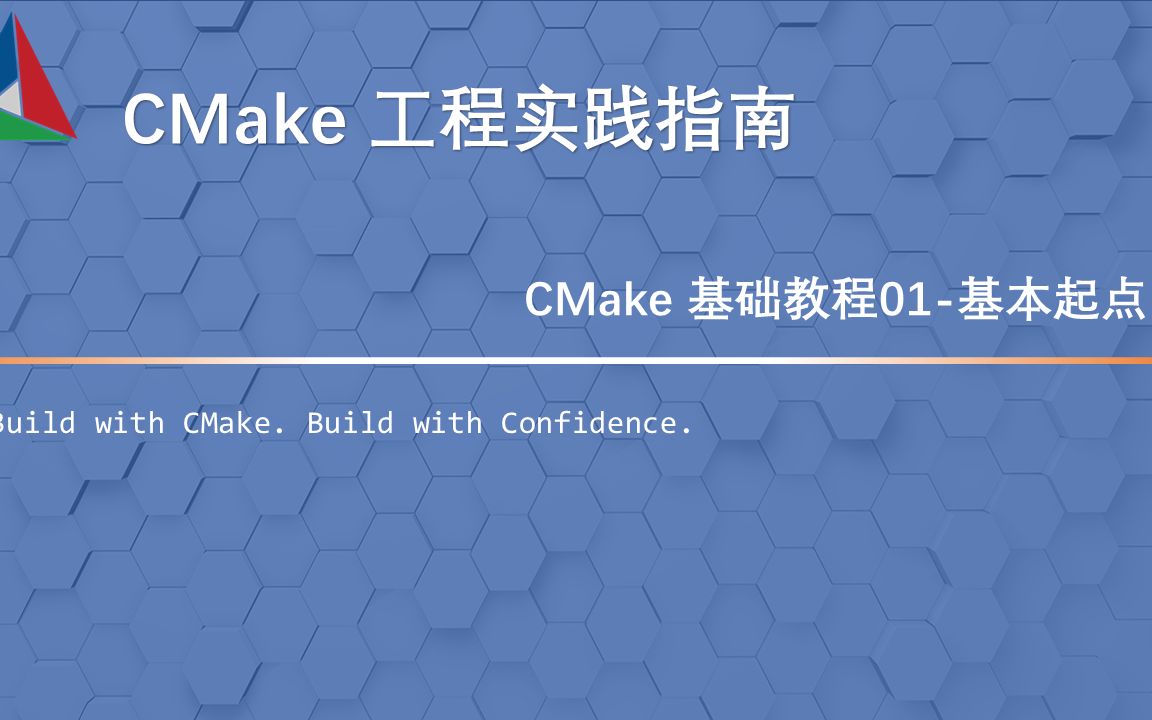 CMake 工程实践指南

CMake 基础教程01-基本起点

Build with CMake. Build with Confidence.